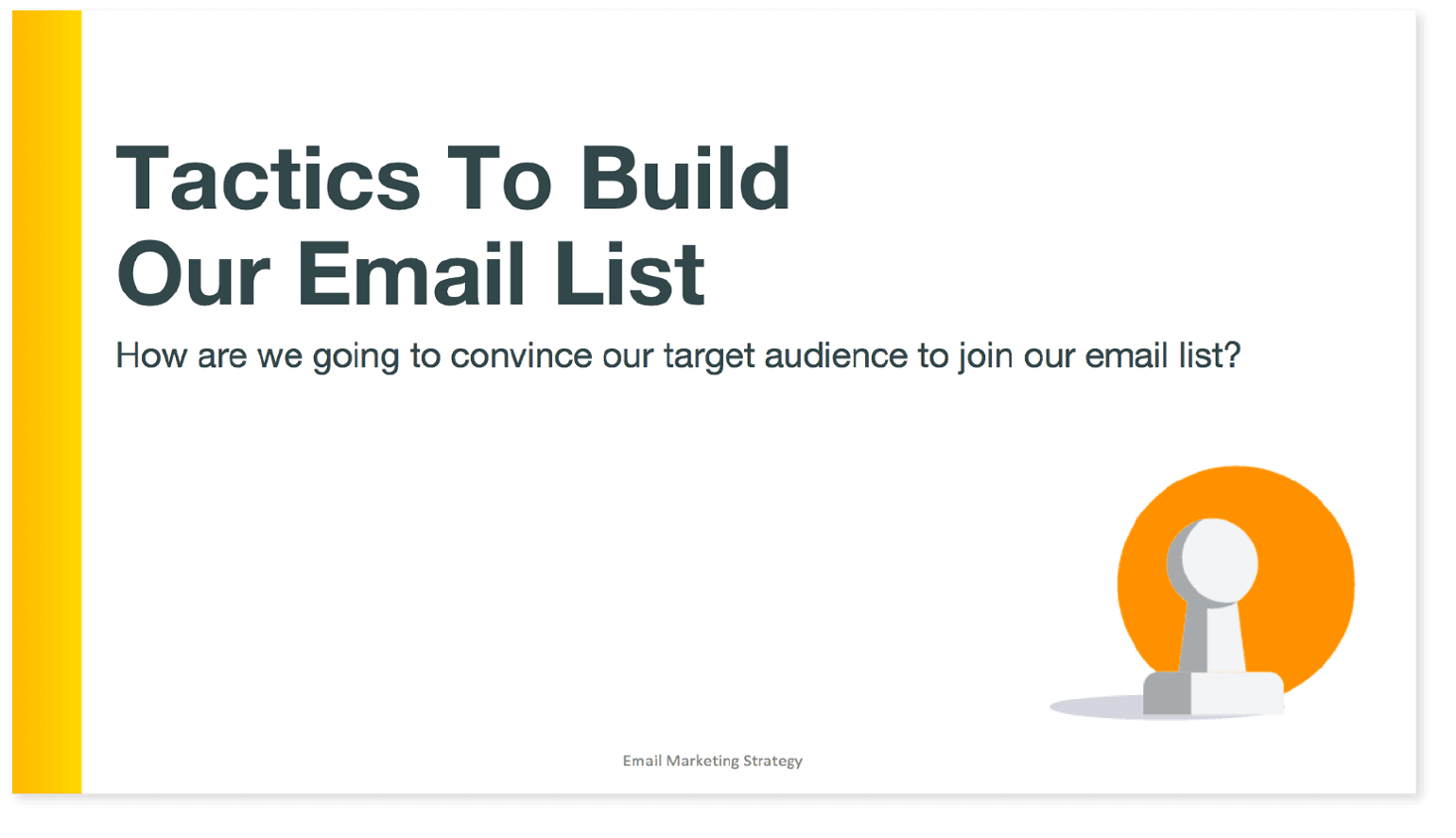 Tactics To Build Our Email List

How are we going to convince our target audience to join our email list?

Email Marketing Strategy